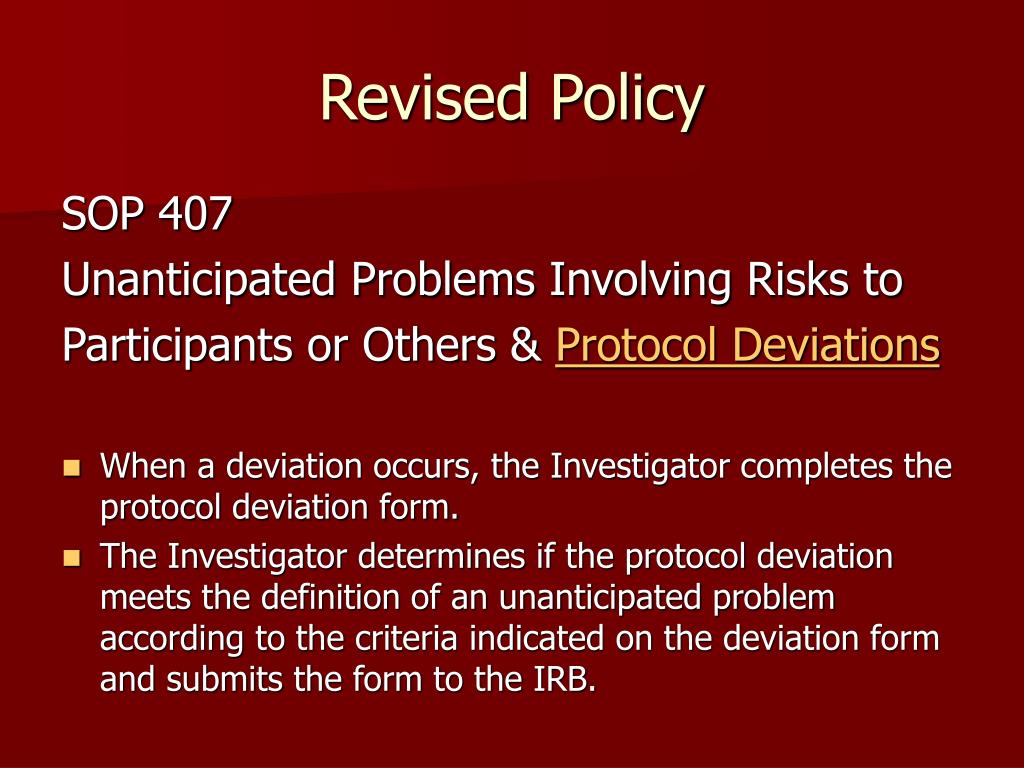 Revised Policy

SOP 407
Unanticipated Problems Involving Risks to Participants or Others & Protocol Deviations

- When a deviation occurs, the Investigator completes the protocol deviation form.
- The Investigator determines if the protocol deviation meets the definition of an unanticipated problem according to the criteria indicated on the deviation form and submits the form to the IRB.